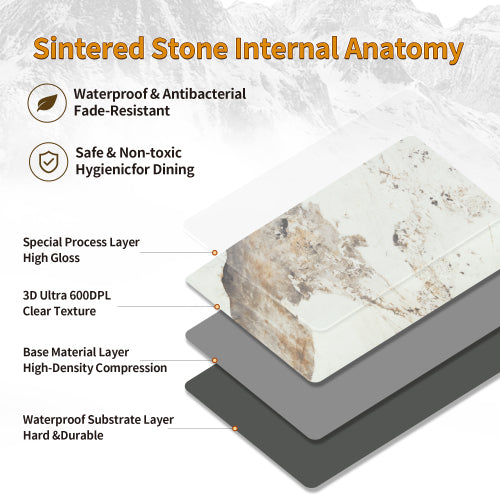 Sintered Stone Internal Anatomy

Waterproof & Antibacterial
Fade-Resistant

Safe & Non-toxic
Hygienicfor Dining

Special Process Layer
High Gloss

3D Ultra 600DPL
Clear Texture

Base Material Layer
High-Density Compression

Waterproof Substrate Layer
Hard &Durable